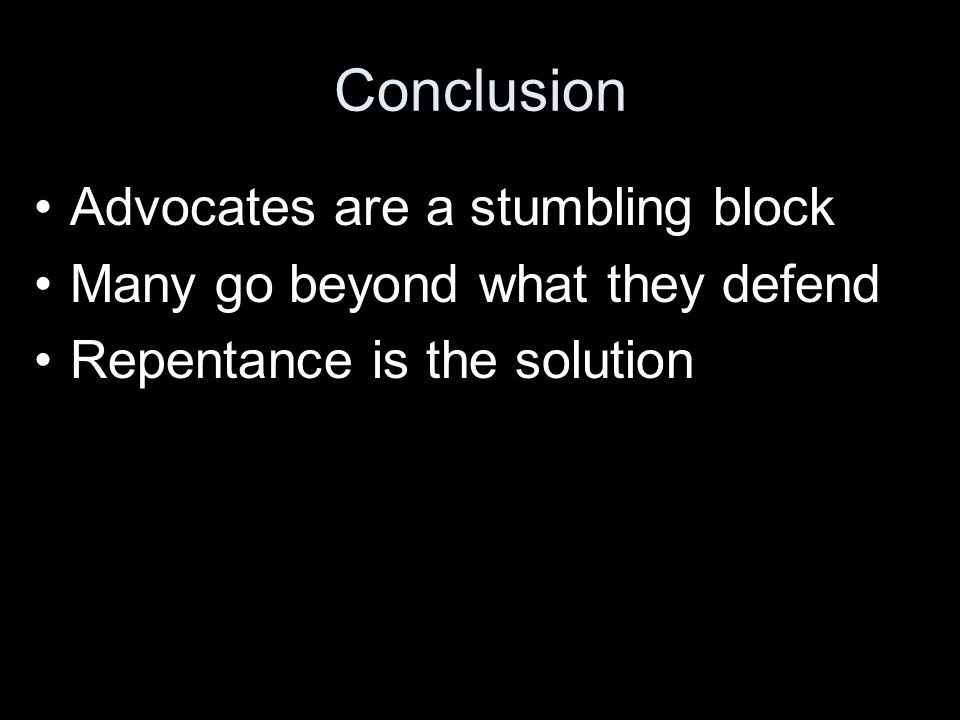 Conclusion

• Advocates are a stumbling block
• Many go beyond what they defend
• Repentance is the solution